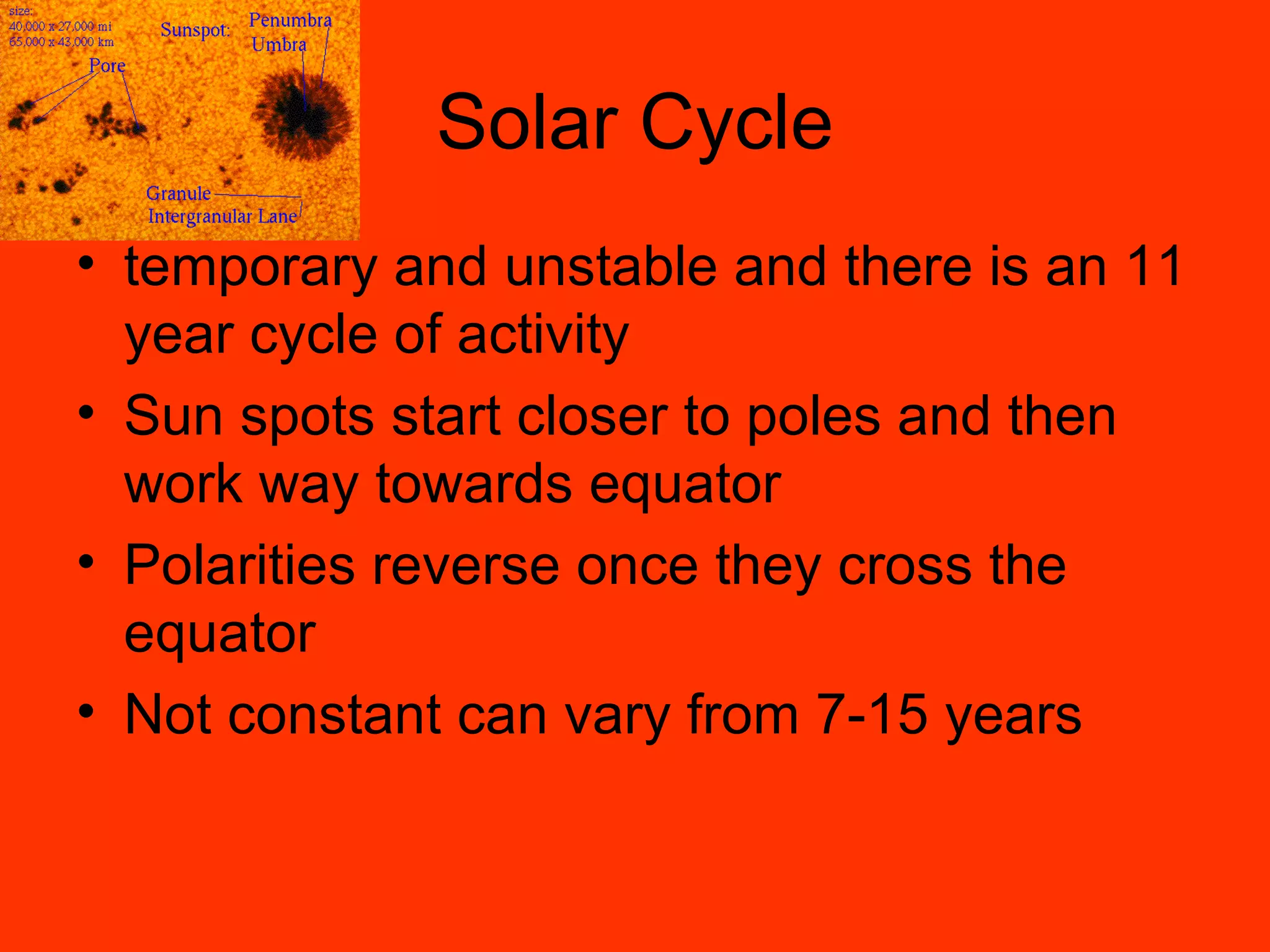 size:
40,000 x 27,000 mi
65,000 x 43,000 km

Sunspot:

Penumbra
Umbra

Pore

Granule
Intergranular Lane

Solar Cycle

• temporary and unstable and there is an 11 year cycle of activity
• Sun spots start closer to poles and then work way towards equator
• Polarities reverse once they cross the equator
• Not constant can vary from 7-15 years